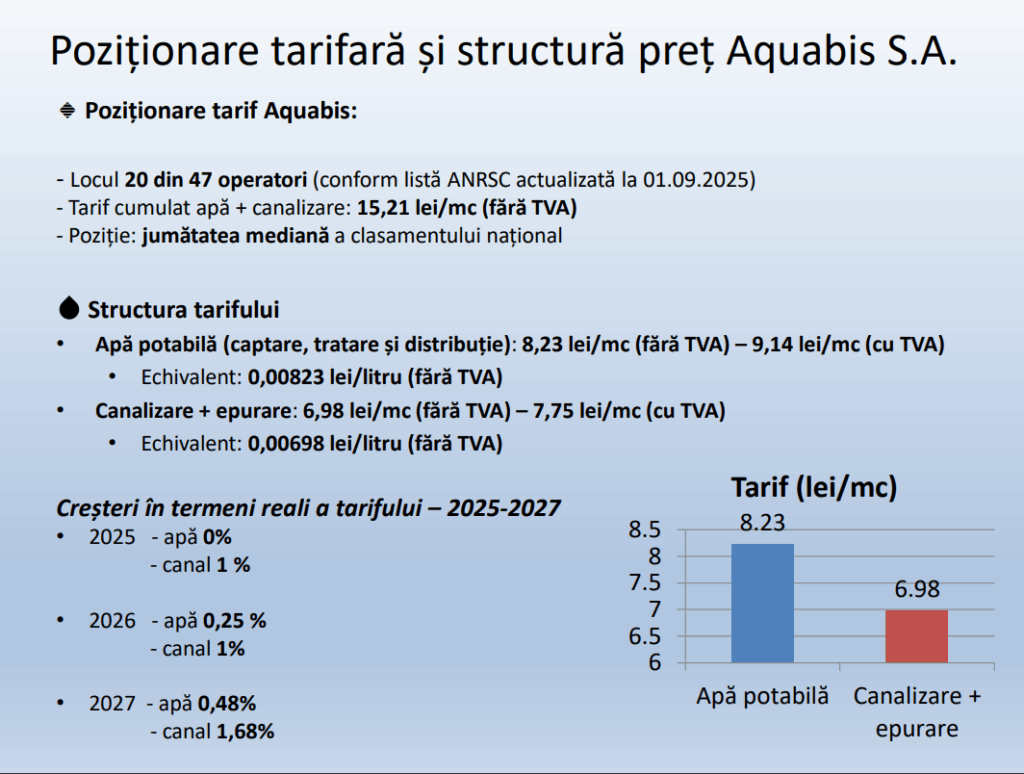 Poziționare tarifară și structură preț Aquabis S.A.

Poziționare tarif Aquabis:

- Locul 20 din 47 operatori (conform listă ANRSC actualizată la 01.09.2025)
- Tarif cumulat apă + canalizare: 15,21 lei/mc (fără TVA)
- Poziție: jumătatea mediană a clasamentului național

Structura tarifului
• Apă potabilă (captare, tratare și distribuție): 8,23 lei/mc (fără TVA) – 9,14 lei/mc (cu TVA)
  • Echivalent: 0,00823 lei/litru (fără TVA)
• Canalizare + epurare: 6,98 lei/mc (fără TVA) – 7,75 lei/mc (cu TVA)
  • Echivalent: 0,00698 lei/litru (fără TVA)

Creșteri în termeni reali a tarifului – 2025-2027
• 2025 - apă 0%
  - canal 1 %

• 2026 - apă 0,25 %
  - canal 1%

• 2027 - apă 0,48%
  - canal 1,68%

Tarif (lei/mc)
8.5
8
7.5
7
6.5
6
8.23
6.98
Apă potabilă
Canalizare + epurare